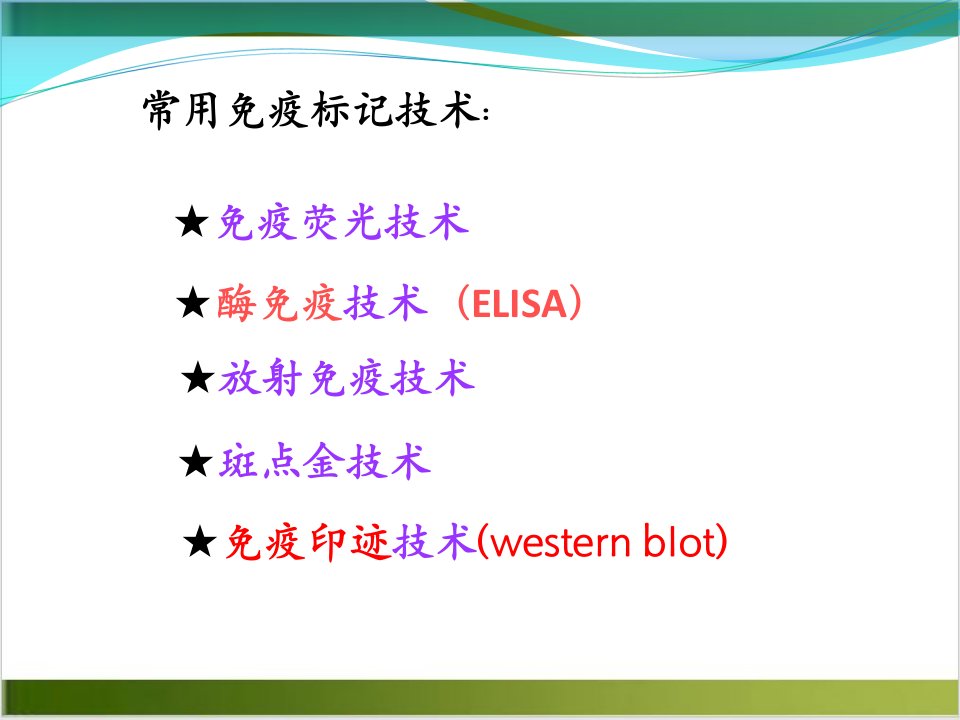 常用免疫标记技术:

★免疫荧光技术

★酶免疫技术（ELISA）

★放射免疫技术

★斑点金技术

★免疫印迹技术(western blot)